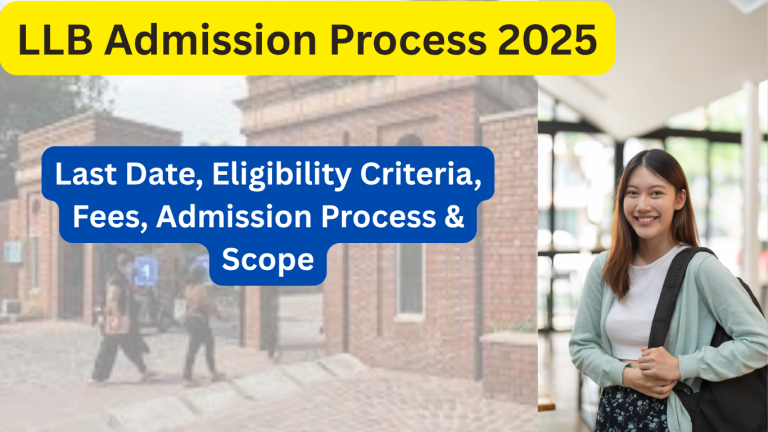 LLB Admission Process 2025

Last Date, Eligibility Criteria, Fees, Admission Process & Scope